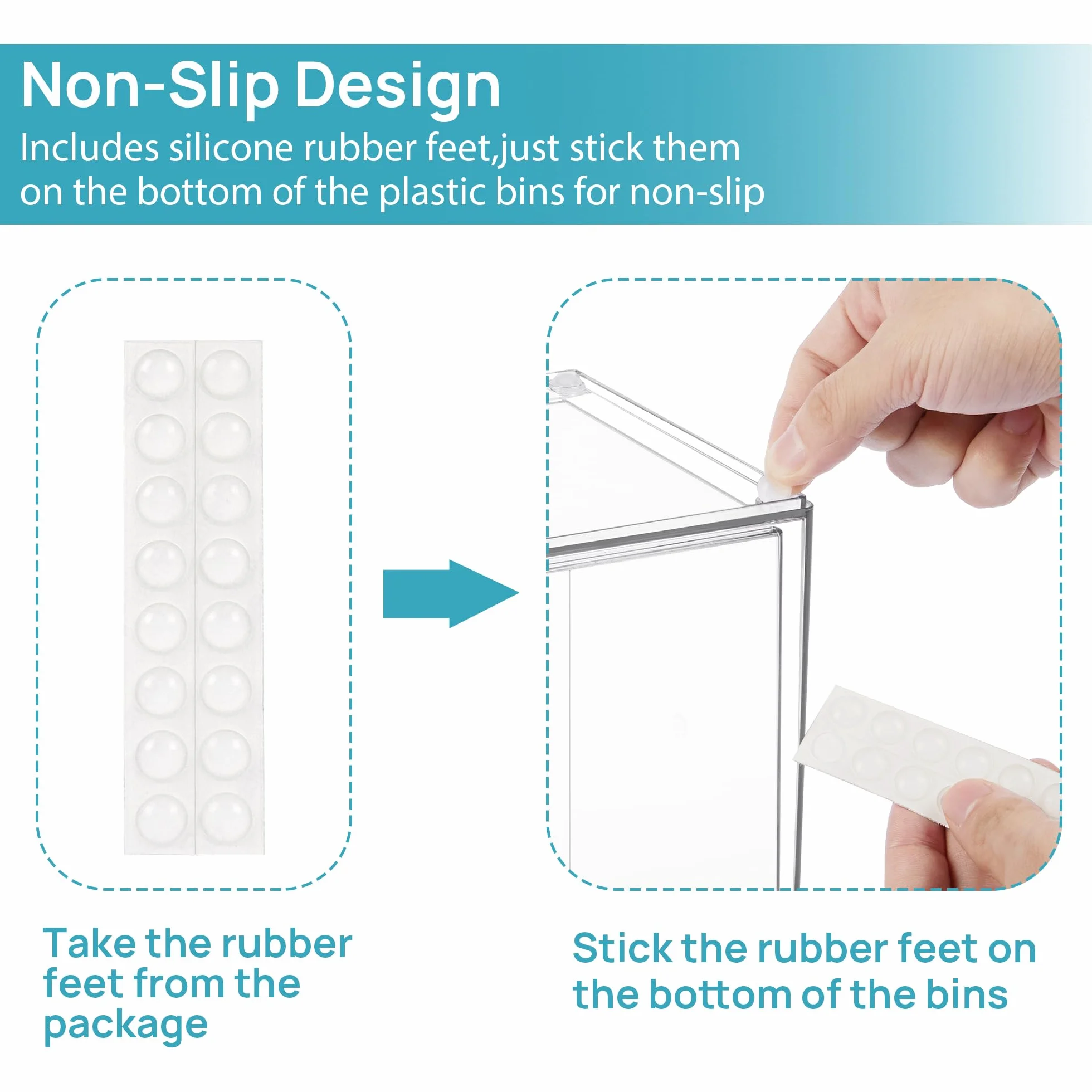 Non-Slip Design
Includes silicone rubber feet,just stick them on the bottom of the plastic bins for non-slip

Take the rubber feet from the package

Stick the rubber feet on the bottom of the bins